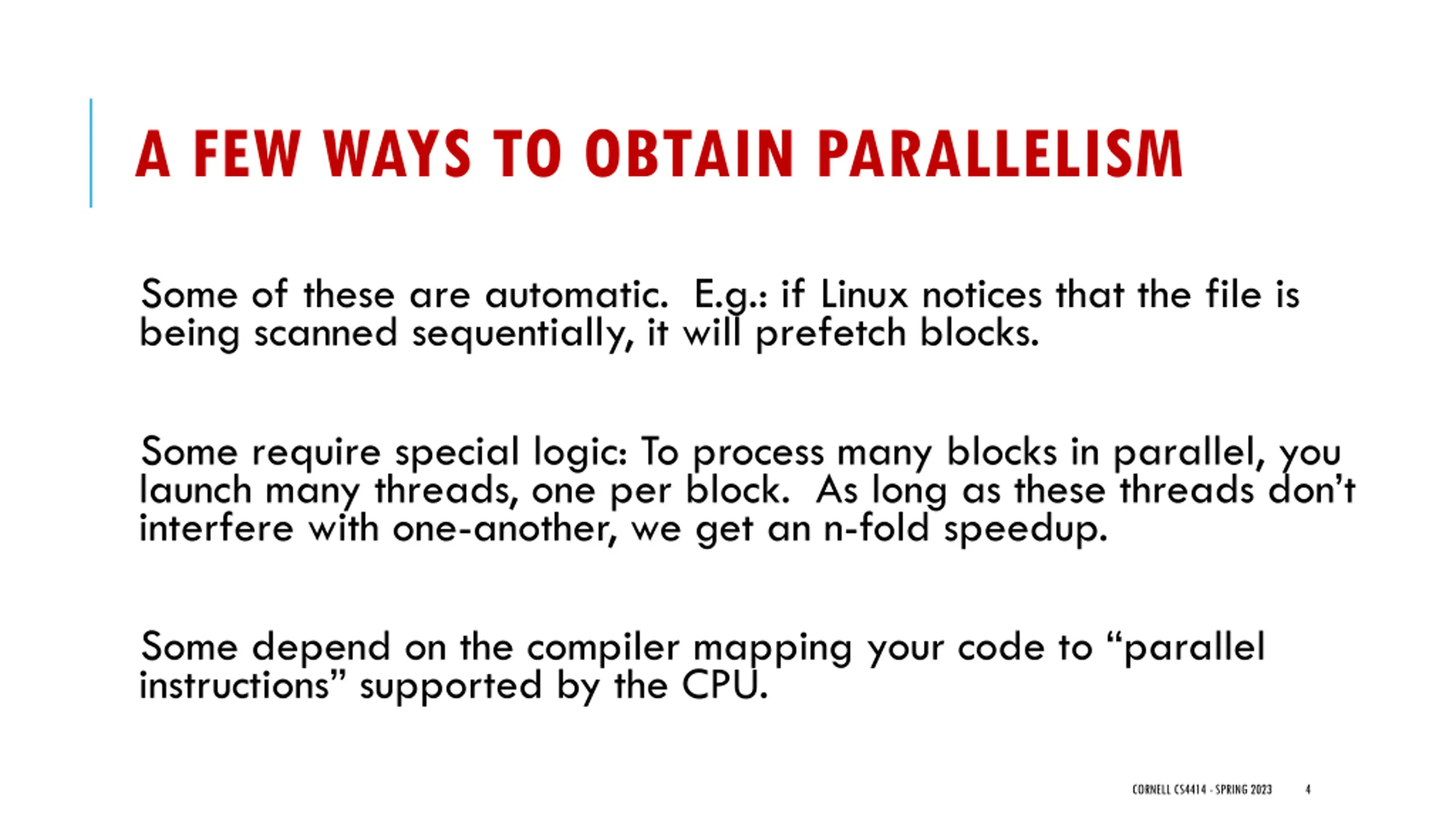 A FEW WAYS TO OBTAIN PARALLELISM

Some of these are automatic. E.g.: if Linux notices that the file is being scanned sequentially, it will prefetch blocks.

Some require special logic: To process many blocks in parallel, you launch many threads, one per block. As long as these threads don't interfere with one-another, we get an n-fold speedup.

Some depend on the compiler mapping your code to "parallel instructions" supported by the CPU.

CORNELL CS4414 - SPRING 2023 4